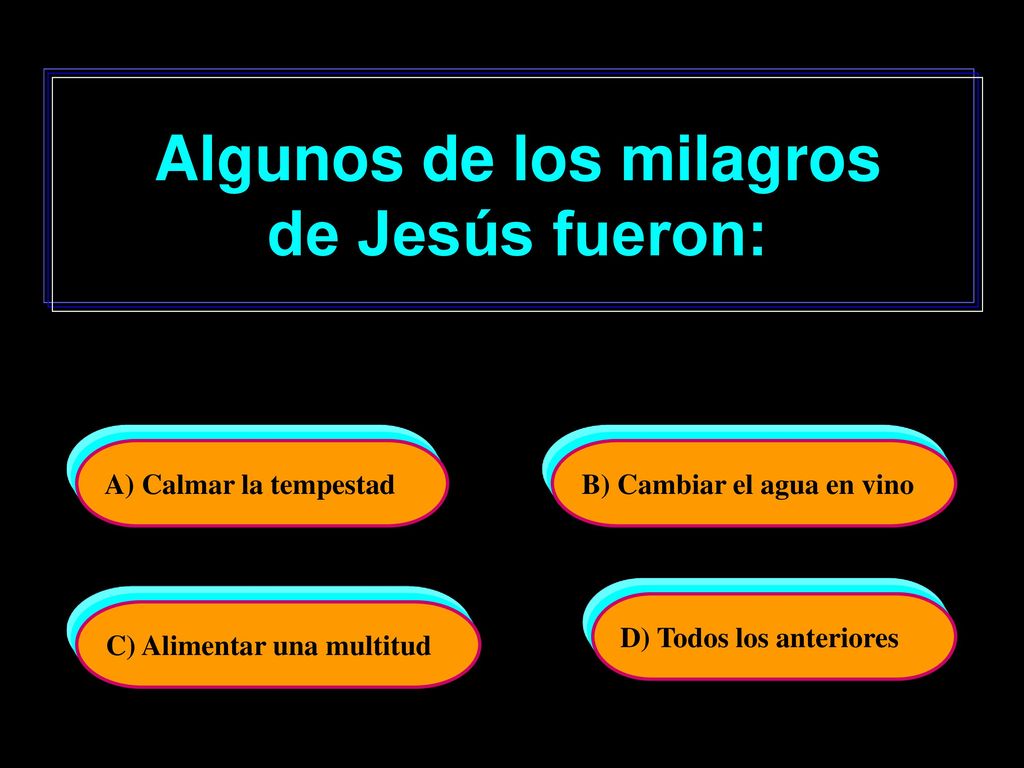 Algunos de los milagros de Jesús fueron:

A) Calmar la tempestad

B) Cambiar el agua en vino

C) Alimentar una multitud

D) Todos los anteriores